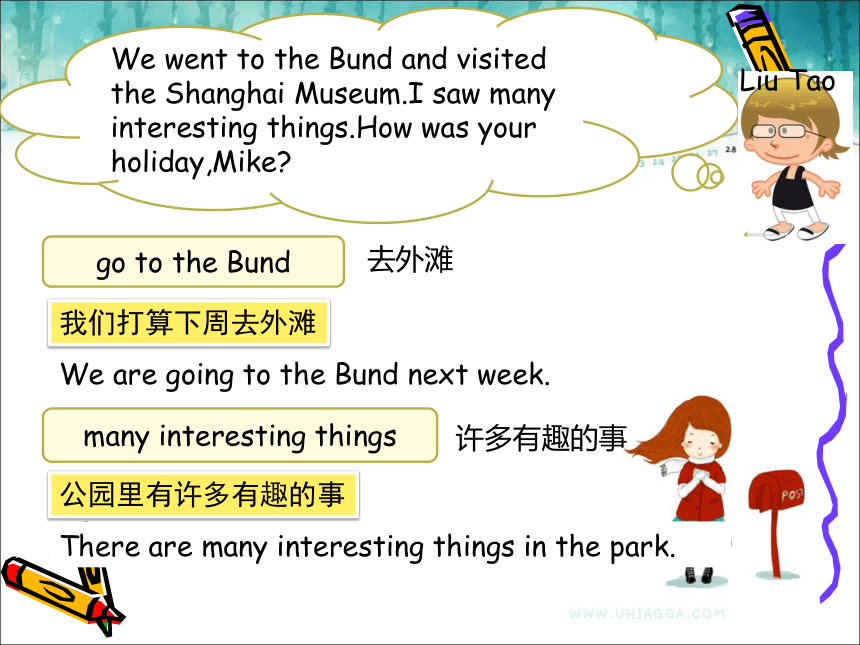 We went to the Bund and visited the Shanghai Museum.I saw many interesting things.How was your holiday,Mike?

Liu Tao

go to the Bund

去外滩

我们打算下周去外滩

We are going to the Bund next week.

many interesting things

许多有趣的事

公园里有许多有趣的事

There are many interesting things in the park.

POST

WWW.UHJAGGA.COM